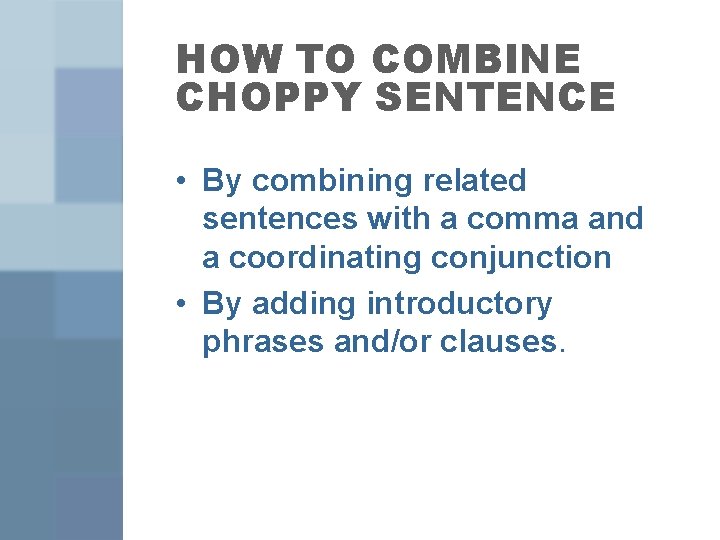 HOW TO COMBINE CHOPPY SENTENCE

• By combining related sentences with a comma and a coordinating conjunction
• By adding introductory phrases and/or clauses.